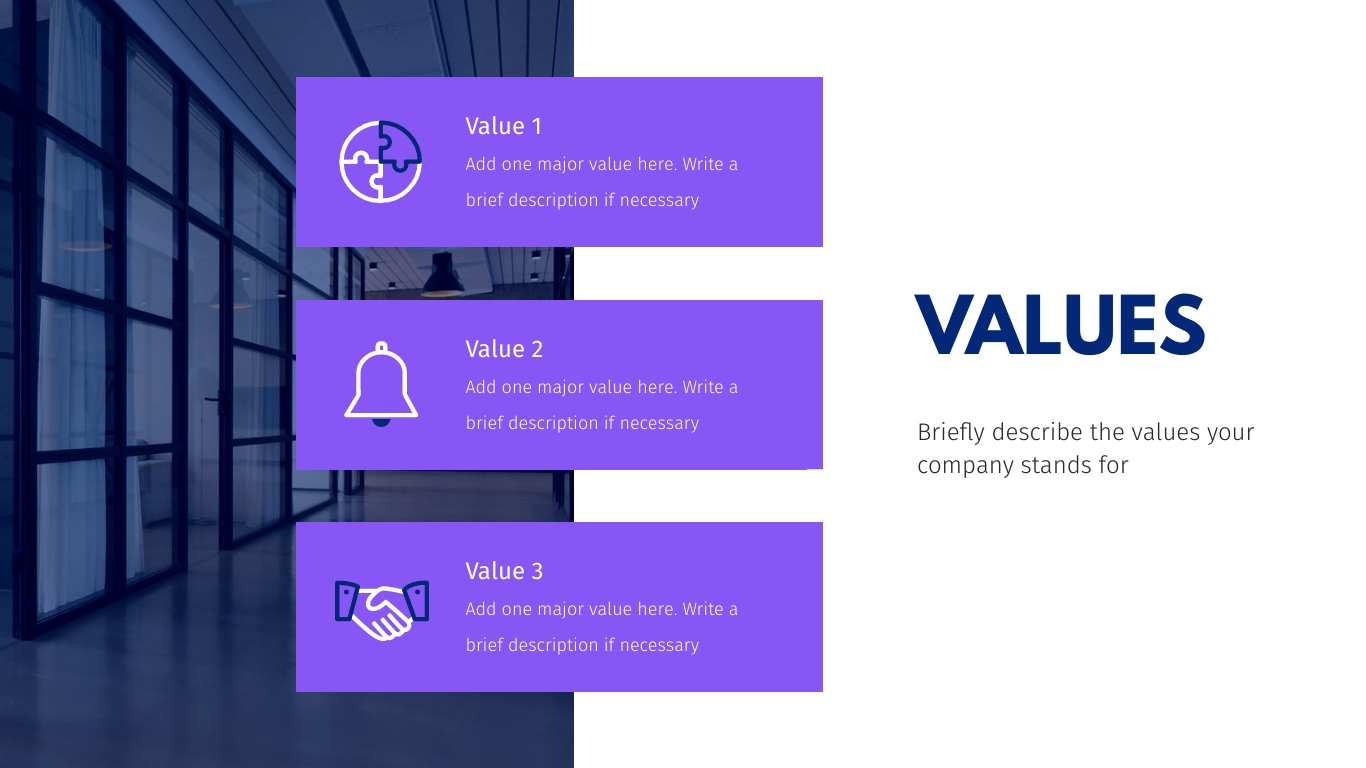 Value 1

Add one major value here. Write a brief description if necessary

Value 2

Add one major value here. Write a brief description if necessary

Value 3

Add one major value here. Write a brief description if necessary

VALUES

Briefly describe the values your company stands for